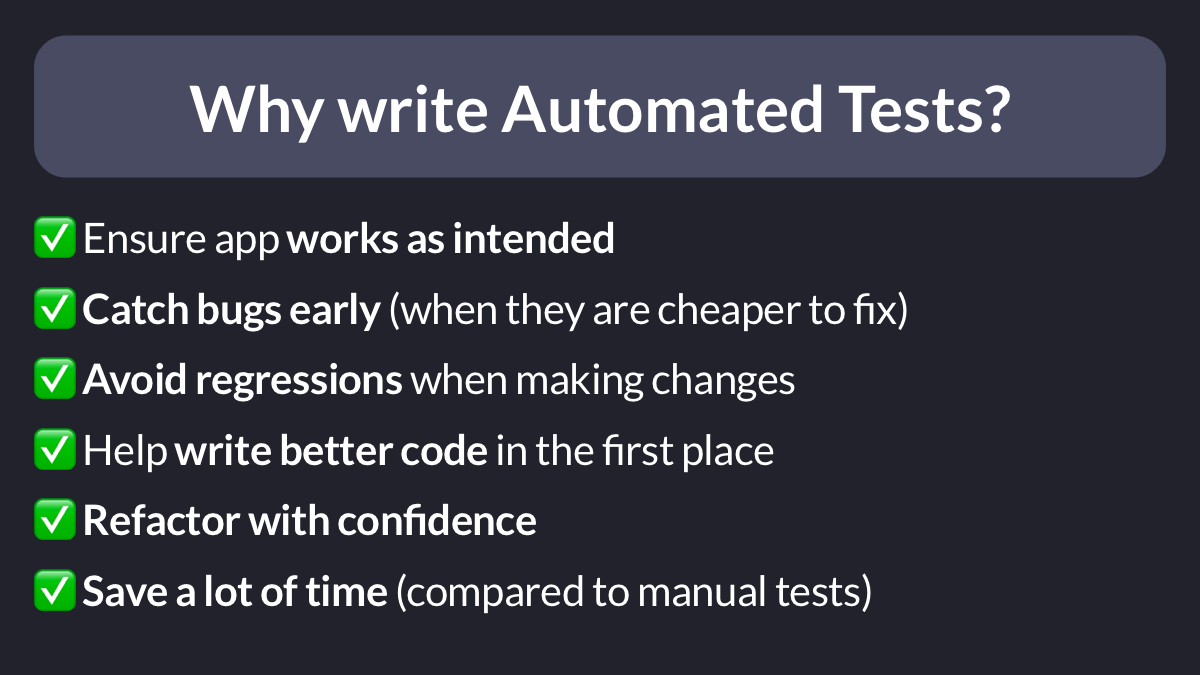 Why write Automated Tests?

✅ Ensure app works as intended

✅ Catch bugs early (when they are cheaper to fix)

✅ Avoid regressions when making changes

✅ Help write better code in the first place

✅ Refactor with confidence

✅ Save a lot of time (compared to manual tests)